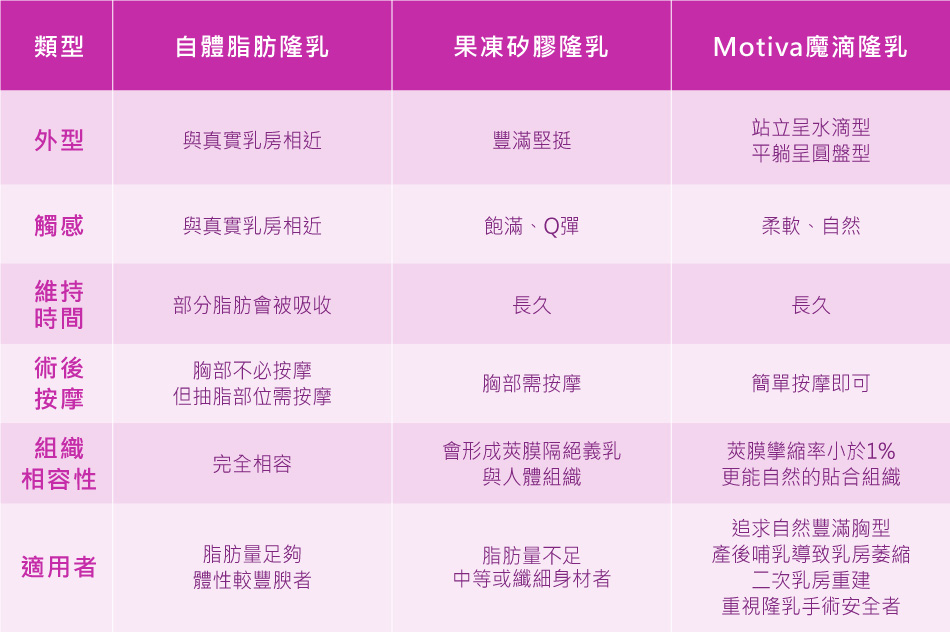 | 類型 | 自體脂肪隆乳 | 果凍矽膠隆乳 | Motiva魔滴隆乳 |
|---|---|---|---|
| 外型 | 與真實乳房相近 | 豐滿堅挺 | 站立呈水滴型 平躺呈圓盤型 |
| 觸感 | 與真實乳房相近 | 飽滿、Q彈 | 柔軟、自然 |
| 維持時間 | 部分脂肪會被吸收 | 長久 | 長久 |
| 術後按摩 | 胸部不必按摩 但抽脂部位需按摩 | 胸部需按摩 | 簡單按摩即可 |
| 組織相容性 | 完全相容 | 會形成莢膜隔絕義乳與人體組織 | 莢膜攣縮率小於1% 更能自然的貼合組織 |
| 適用者 | 脂肪量足夠 體性較豐腴者 | 脂肪量不足 中等或纖細身材者 | 追求自然豐滿胸型 產後哺乳導致乳房萎縮 二次乳房重建 重視隆乳手術安全者 |